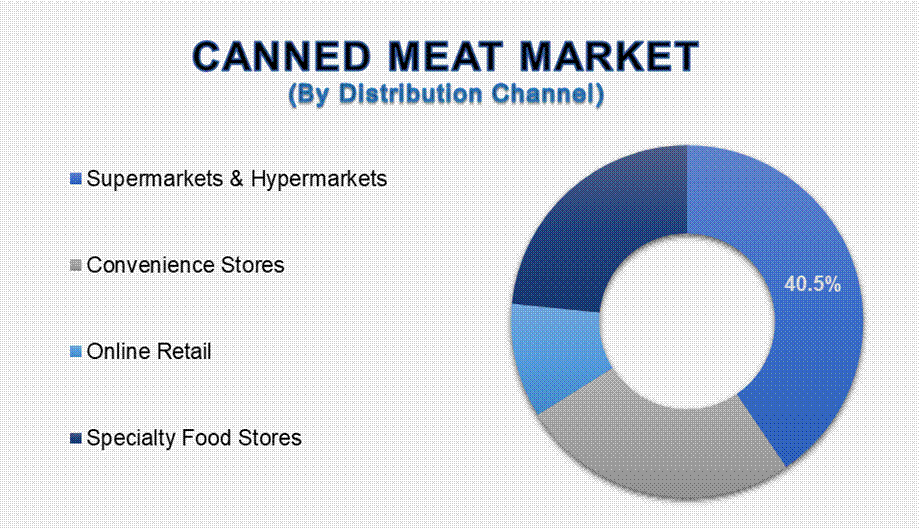 CANNED MEAT MARKET
(By Distribution Channel)

Supermarkets & Hypermarkets

Convenience Stores

Online Retail

Specialty Food Stores

40.5%